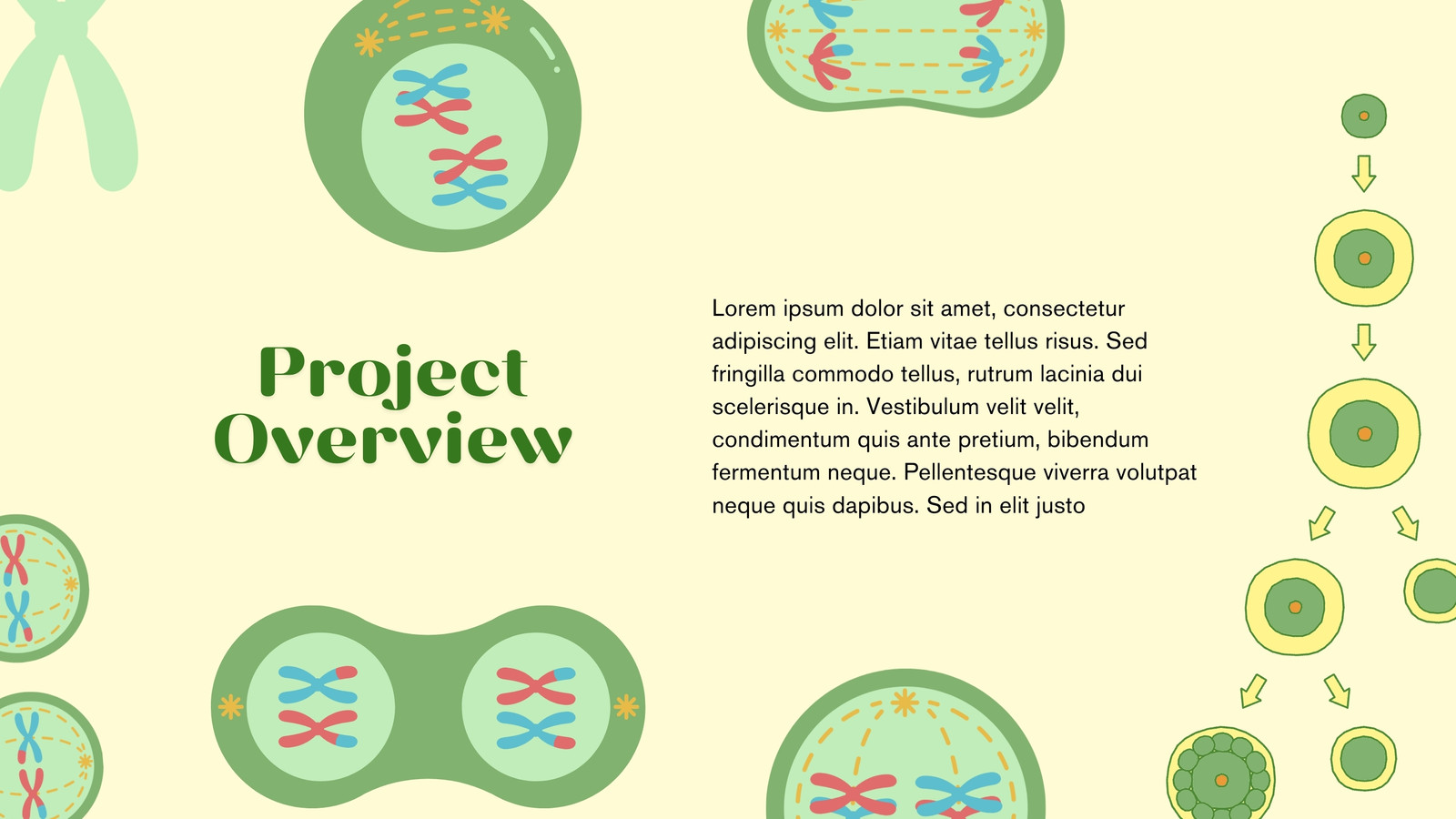 Project Overview

Lorem ipsum dolor sit amet, consectetur adipiscing elit. Etiam vitae tellus risus. Sed fringilla commodo tellus, rutrum lacinia dui scelerisque in. Vestibulum velit velit, condimentum quis ante pretium, bibendum fermentum neque. Pellentesque viverra volutpat neque quis dapibus. Sed in elit justo